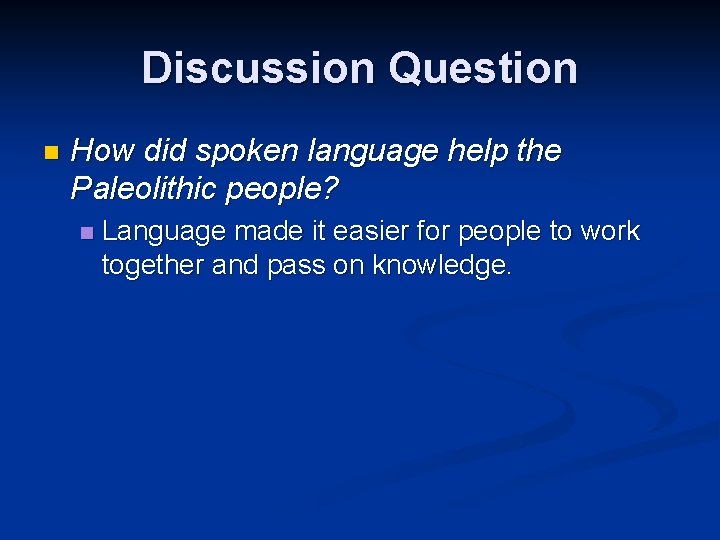 Discussion Question

How did spoken language help the Paleolithic people?

Language made it easier for people to work together and pass on knowledge.